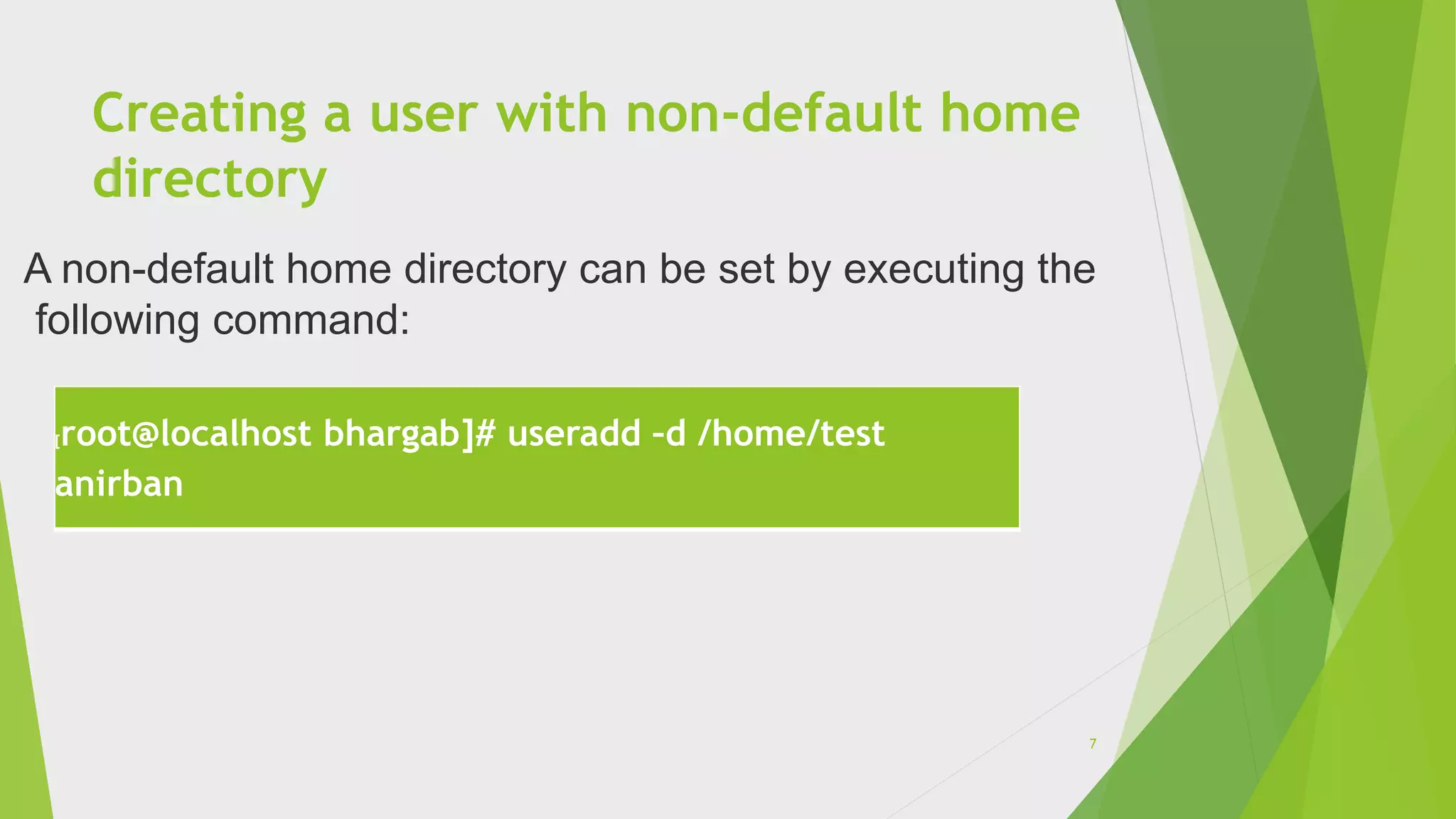 Creating a user with non-default home directory

A non-default home directory can be set by executing the following command:

[root@localhost bhargab]# useradd -d /home/test anirban

7